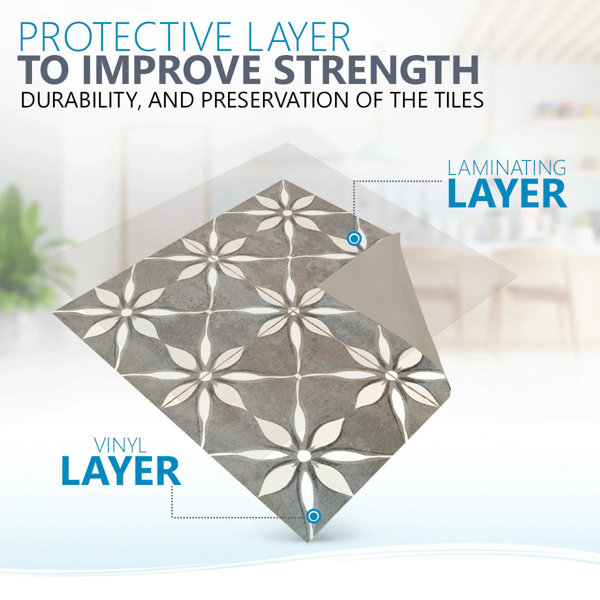 PROTECTIVE LAYER
TO IMPROVE STRENGTH
DURABILITY, AND PRESERVATION OF THE TILES

LAMINATING
LAYER

VINYL
LAYER